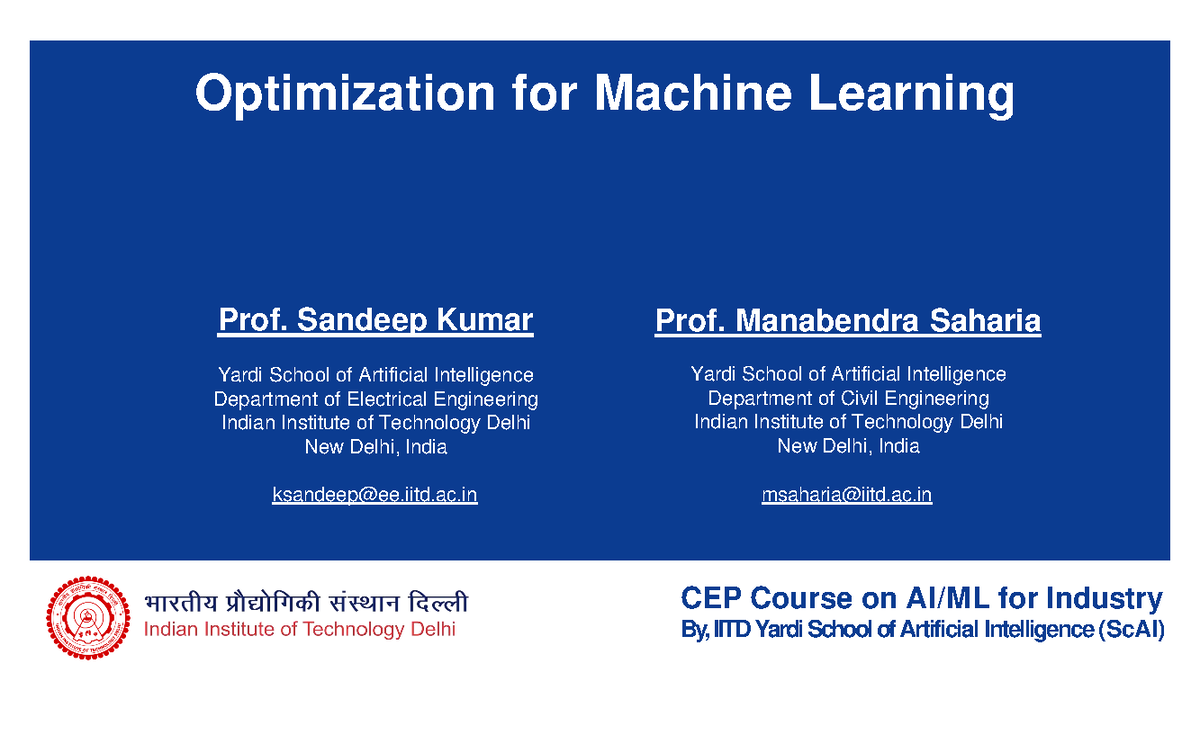 Optimization for Machine Learning

Prof. Sandeep Kumar

Yardi School of Artificial Intelligence
Department of Electrical Engineering
Indian Institute of Technology Delhi
New Delhi, India

ksandeep@ee.iitd.ac.in

Prof. Manabendra Saharia

Yardi School of Artificial Intelligence
Department of Civil Engineering
Indian Institute of Technology Delhi
New Delhi, India

msaharia@iitd.ac.in

भारतीय प्रौद्योगिकी संस्थान दिल्ली
Indian Institute of Technology Delhi

CEP Course on AI/ML for Industry
By, IITD Yardi School of Artificial Intelligence (ScAI)